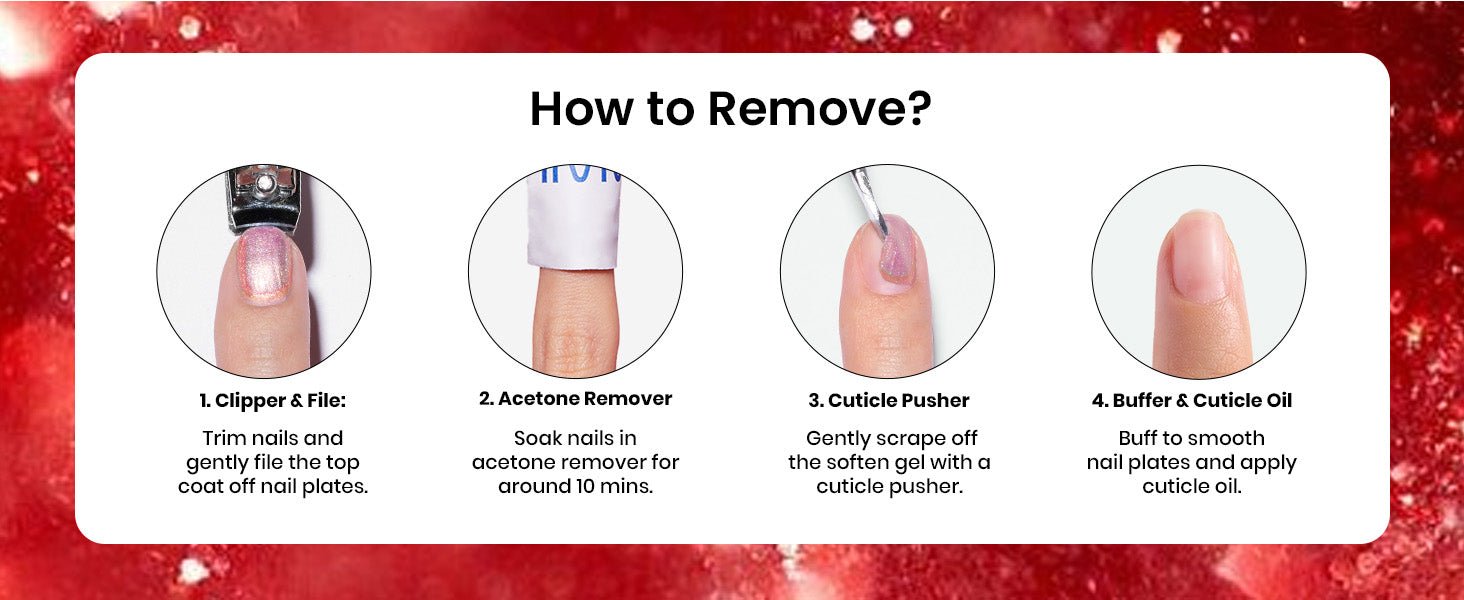 How to Remove?

1. Clipper & File:

Trim nails and gently file the top coat off nail plates.

2. Acetone Remover

Soak nails in acetone remover for around 10 mins.

3. Cuticle Pusher

Gently scrape off the soften gel with a cuticle pusher.

4. Buffer & Cuticle Oil

Buff to smooth nail plates and apply cuticle oil.